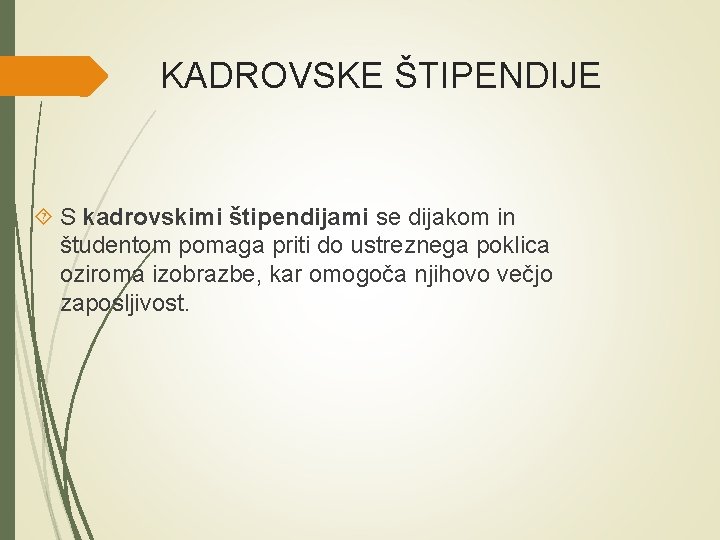 KADROVSKE ŠTIPENDIJE

S kadrovskimi štipendijami se dijakom in študentom pomaga priti do ustreznega poklica oziroma izobrazbe, kar omogoča njihovo večjo zaposljivost.